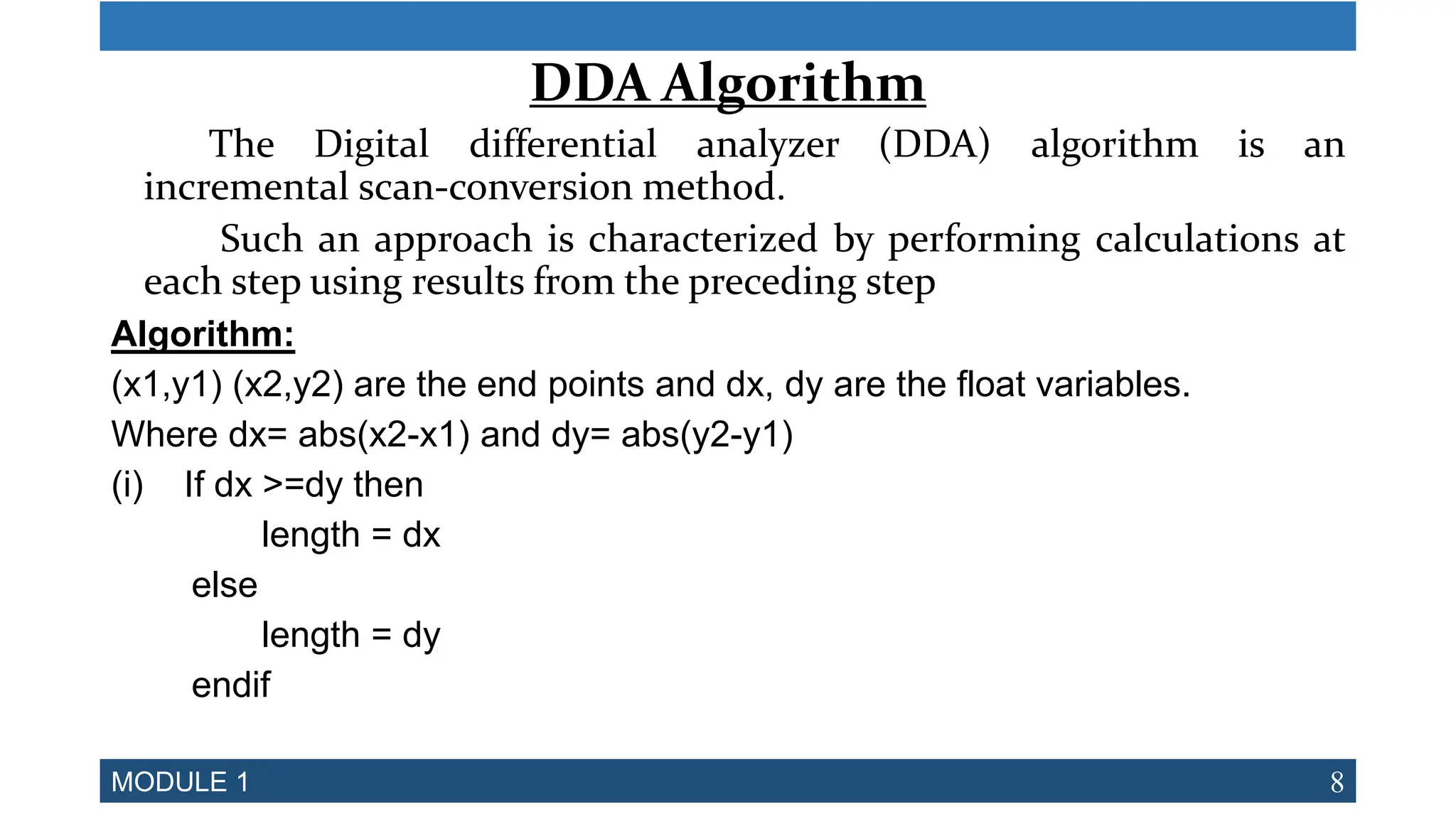 DDA Algorithm

The Digital differential analyzer (DDA) algorithm is an incremental scan-conversion method.

Such an approach is characterized by performing calculations at each step using results from the preceding step

Algorithm:

(x1,y1) (x2,y2) are the end points and dx, dy are the float variables.

Where dx= abs(x2-x1) and dy= abs(y2-y1)

(i) If dx >=dy then
length = dx
else
length = dy
endif

MODULE 1

8